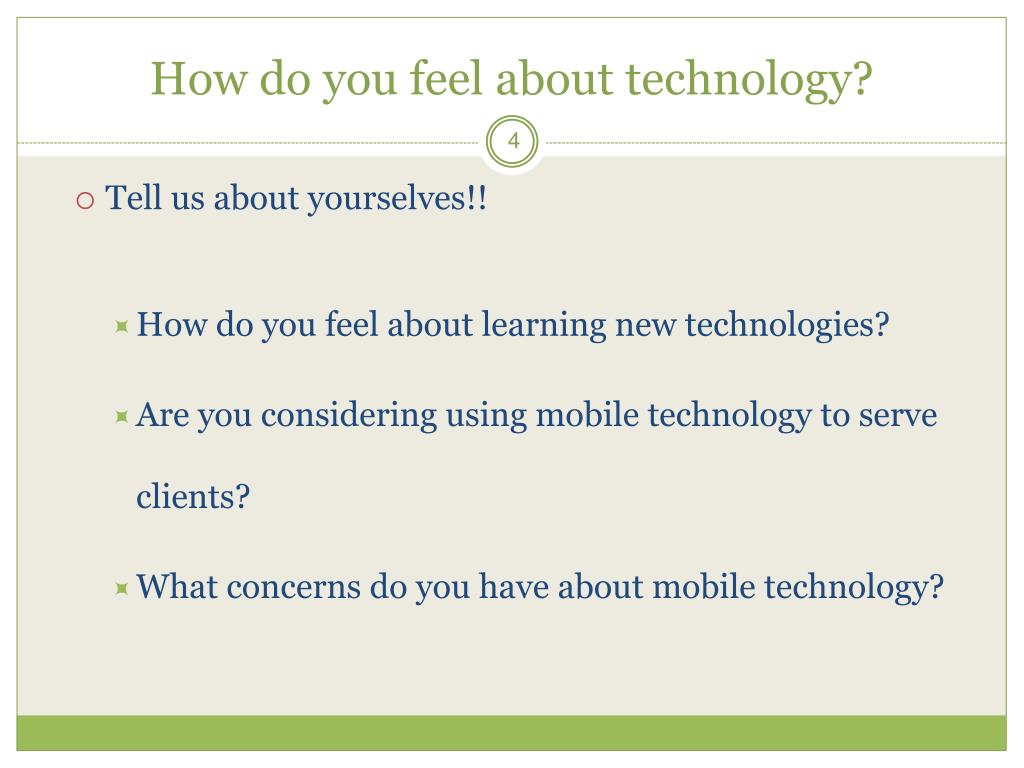 How do you feel about technology?

4

Tell us about yourselves!!

How do you feel about learning new technologies?

Are you considering using mobile technology to serve clients?

What concerns do you have about mobile technology?